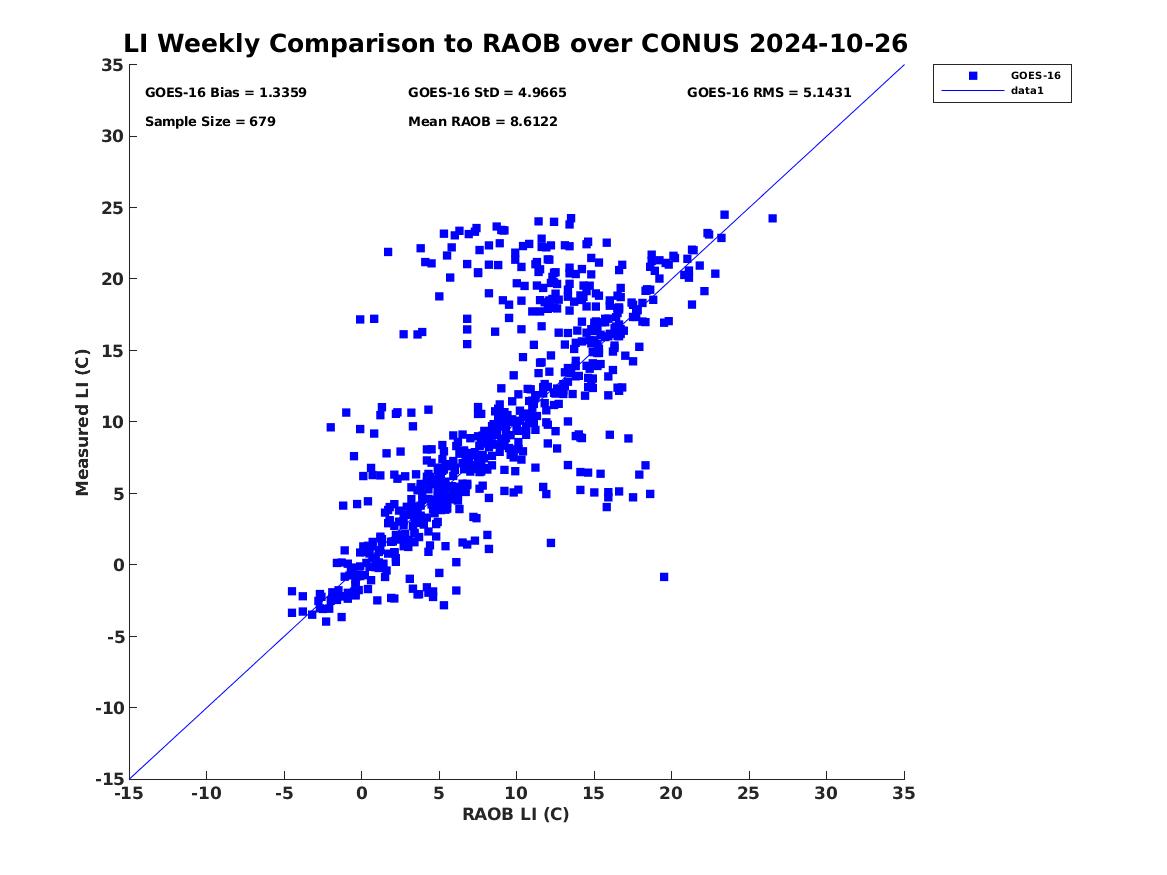 LI Weekly Comparison to RAOB over CONUS 2024-10-26

GOES-16 Bias = 1.3359
GOES-16 StD = 4.9665
GOES-16 RMS = 5.1431
Sample Size = 679
Mean RAOB = 8.6122

GOES-16
data1

Measured LI (C)
35
30
25
20
15
10
5
0
-5
-10
-15

-15 -10 -5 0 5 10 15 20 25 30 35
RAOB LI (C)